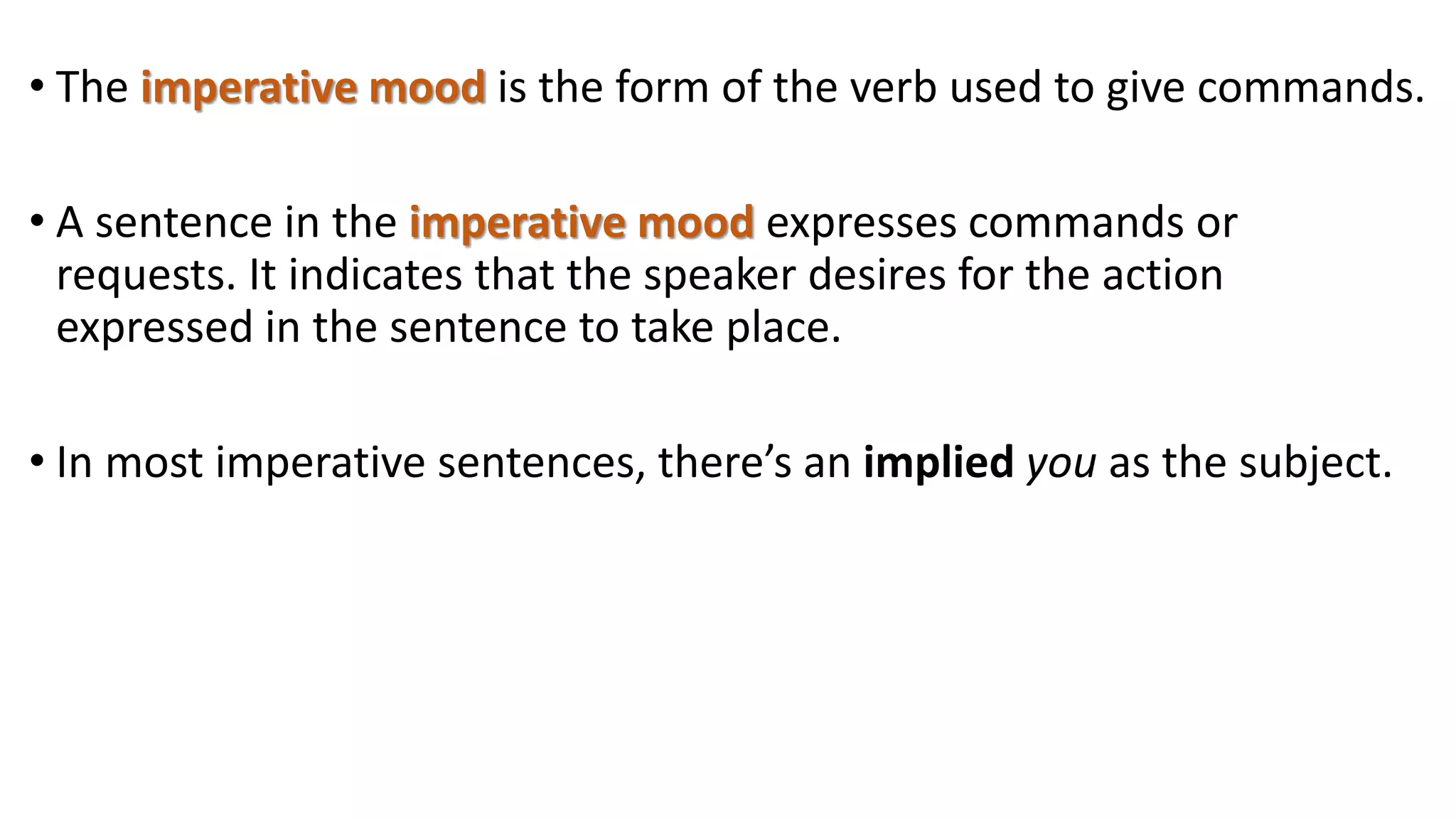 • The imperative mood is the form of the verb used to give commands.

• A sentence in the imperative mood expresses commands or requests. It indicates that the speaker desires for the action expressed in the sentence to take place.

• In most imperative sentences, there’s an implied you as the subject.